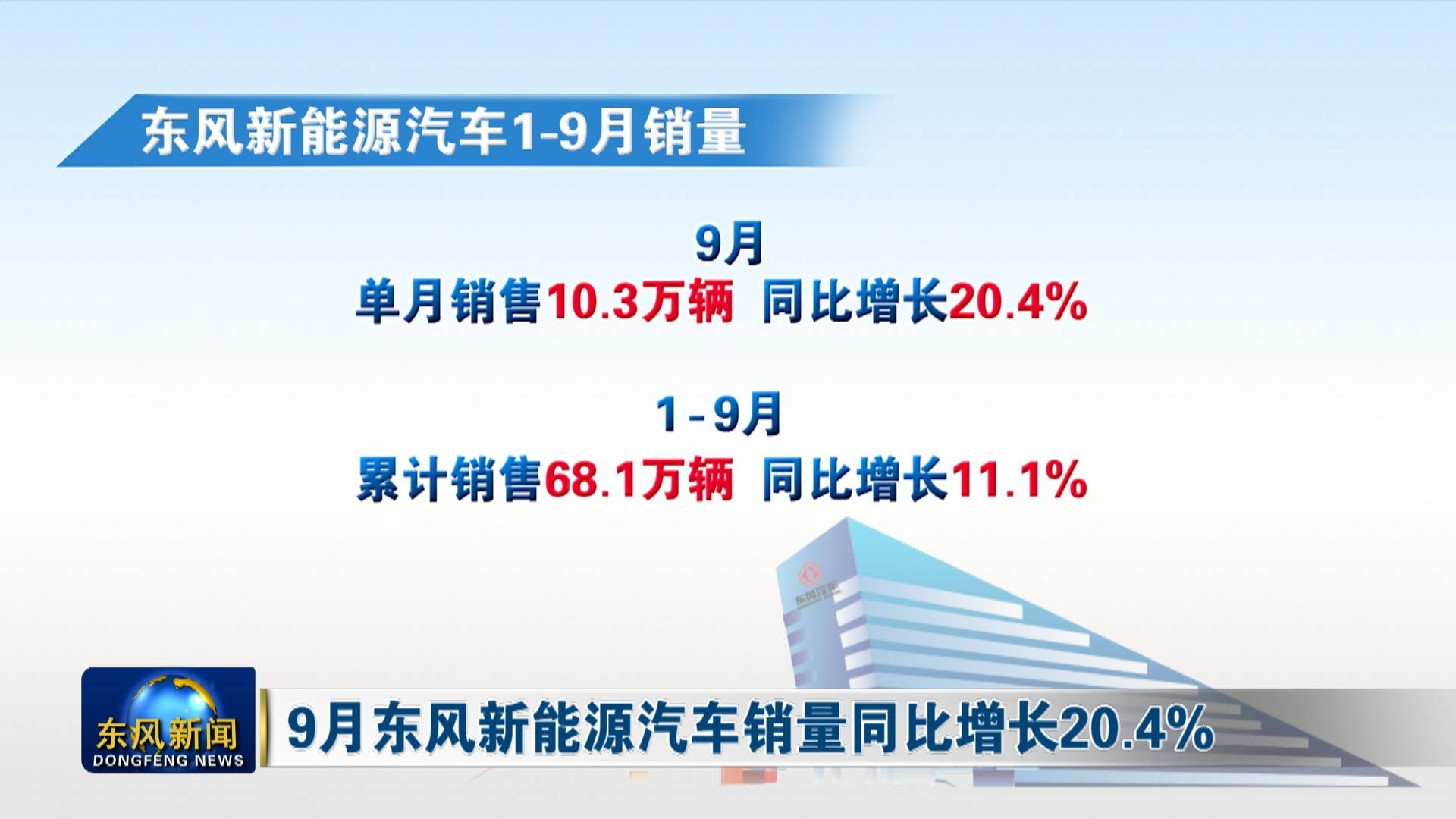 东风新能源汽车1-9月销量

9月
单月销售10.3万辆 同比增长20.4%

1-9月
累计销售68.1万辆 同比增长11.1%

东风汽车

东风新闻
DONGFENG NEWS

9月东风新能源汽车销量同比增长20.4%